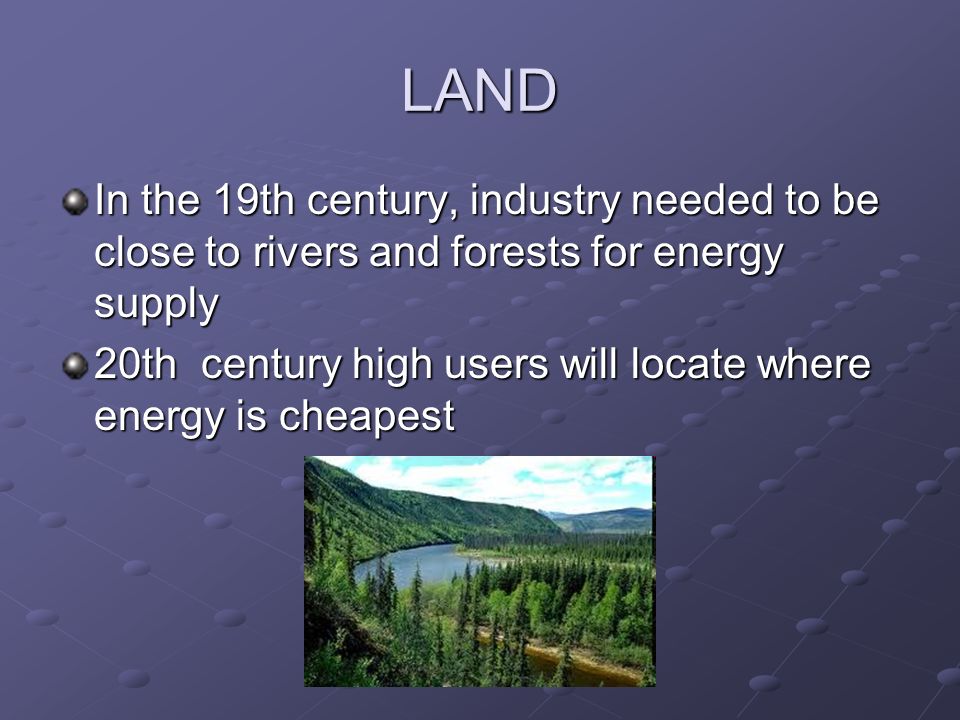 LAND

In the 19th century, industry needed to be close to rivers and forests for energy supply

20th century high users will locate where energy is cheapest